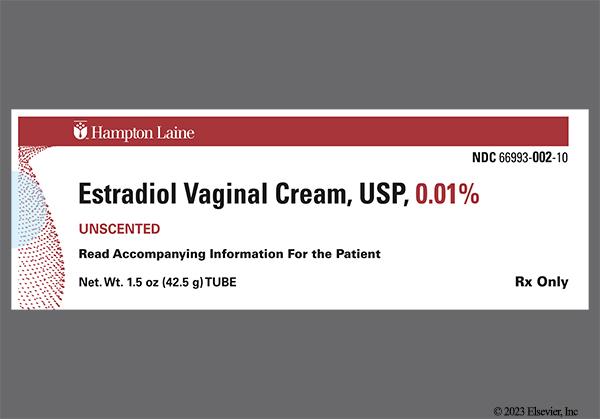 Hampton Laine

NDC 66993-002-10

Estradiol Vaginal Cream, USP, 0.01%

UNSCENTED

Read Accompanying Information For the Patient

Net. Wt. 1.5 oz (42.5 g) TUBE

Rx Only

© 2023 Elsevier, Inc